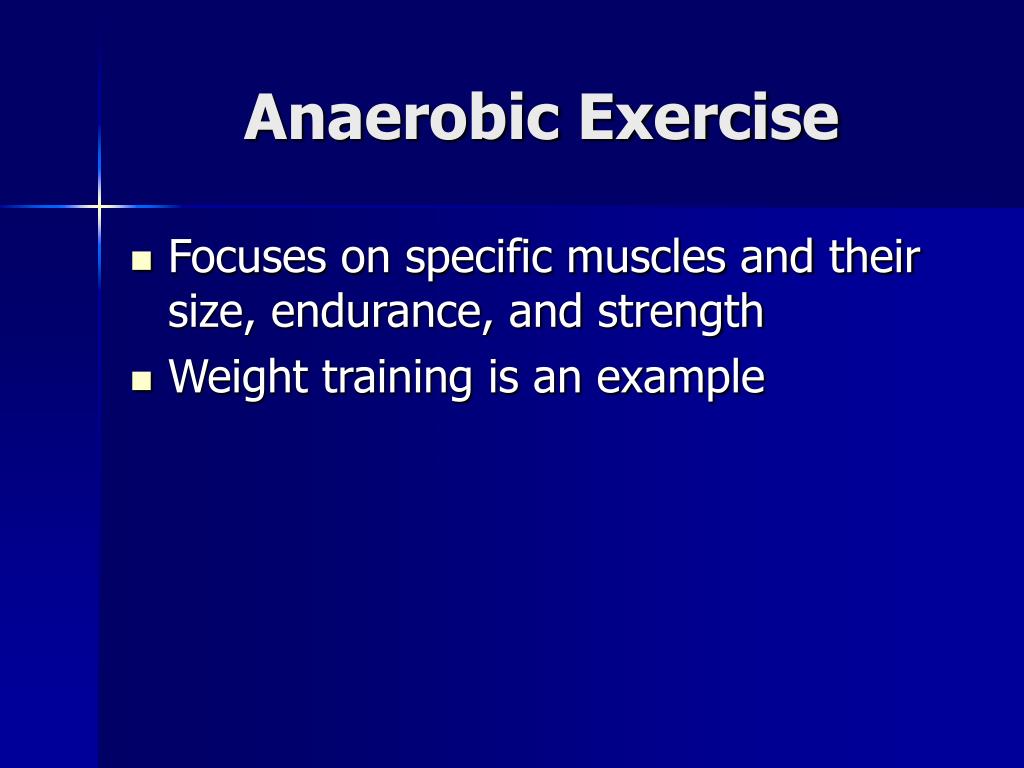 Anaerobic Exercise

- Focuses on specific muscles and their size, endurance, and strength
- Weight training is an example